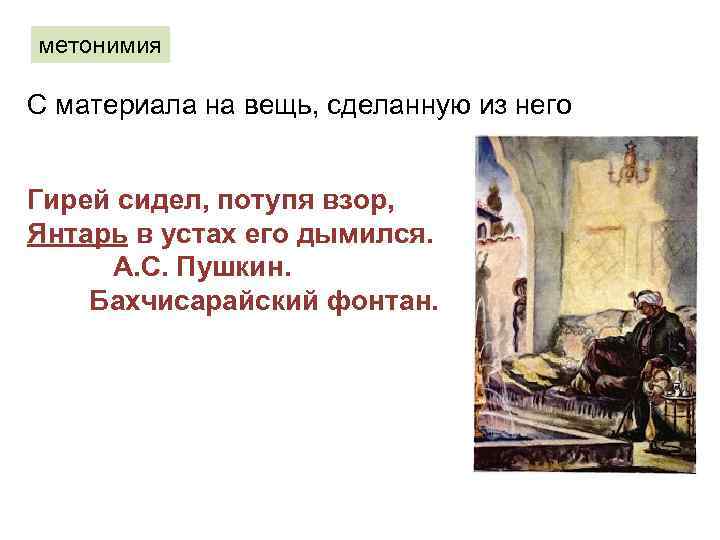 метонимия

С материала на вещь, сделанную из него

Гирей сидел, потупя взор,
Янтарь в устах его дымился.
А.С. Пушкин.
Бахчисарайский фонтан.